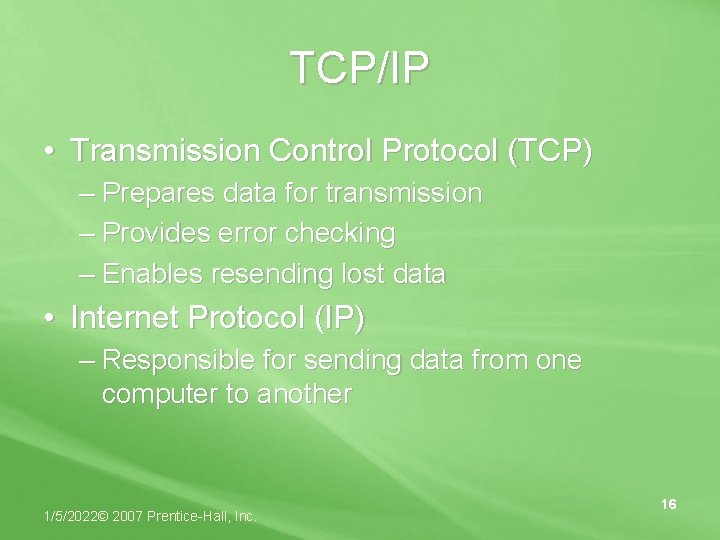 TCP/IP

• Transmission Control Protocol (TCP)
– Prepares data for transmission
– Provides error checking
– Enables resending lost data
• Internet Protocol (IP)
– Responsible for sending data from one computer to another

1/5/2022© 2007 Prentice-Hall, Inc.

16